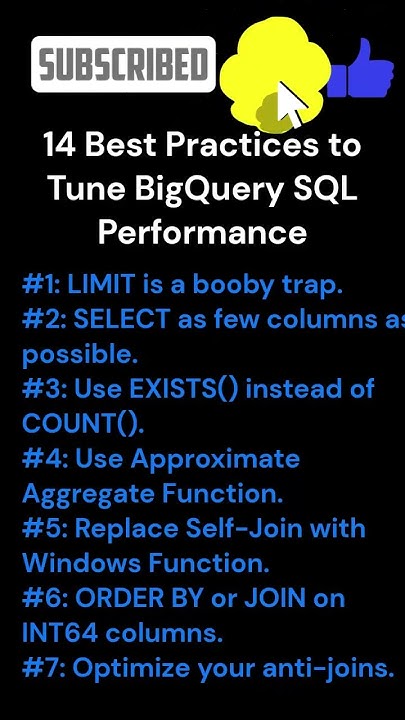 SUBSCRIBED

14 Best Practices to Tune BigQuery SQL Performance

#1: LIMIT is a booby trap.
#2: SELECT as few columns as possible.
#3: Use EXISTS() instead of COUNT().
#4: Use Approximate Aggregate Function.
#5: Replace Self-Join with Windows Function.
#6: ORDER BY or JOIN on INT64 columns.
#7: Optimize your anti-joins.